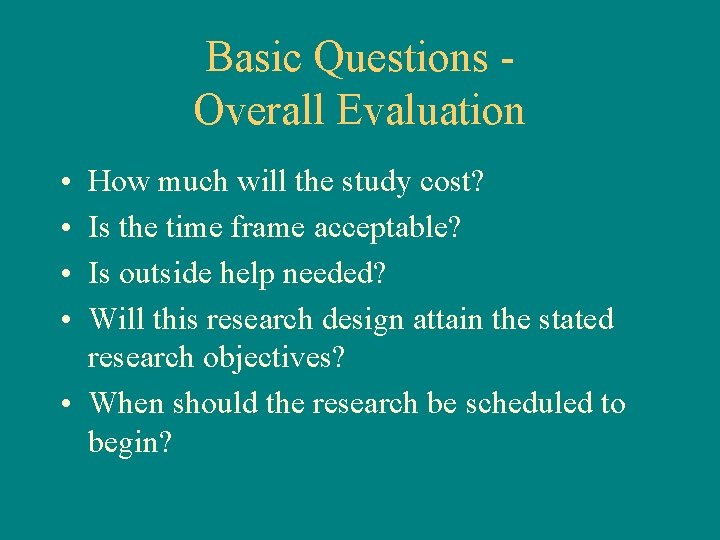 Basic Questions - Overall Evaluation

• How much will the study cost?
• Is the time frame acceptable?
• Is outside help needed?
• Will this research design attain the stated research objectives?
• When should the research be scheduled to begin?